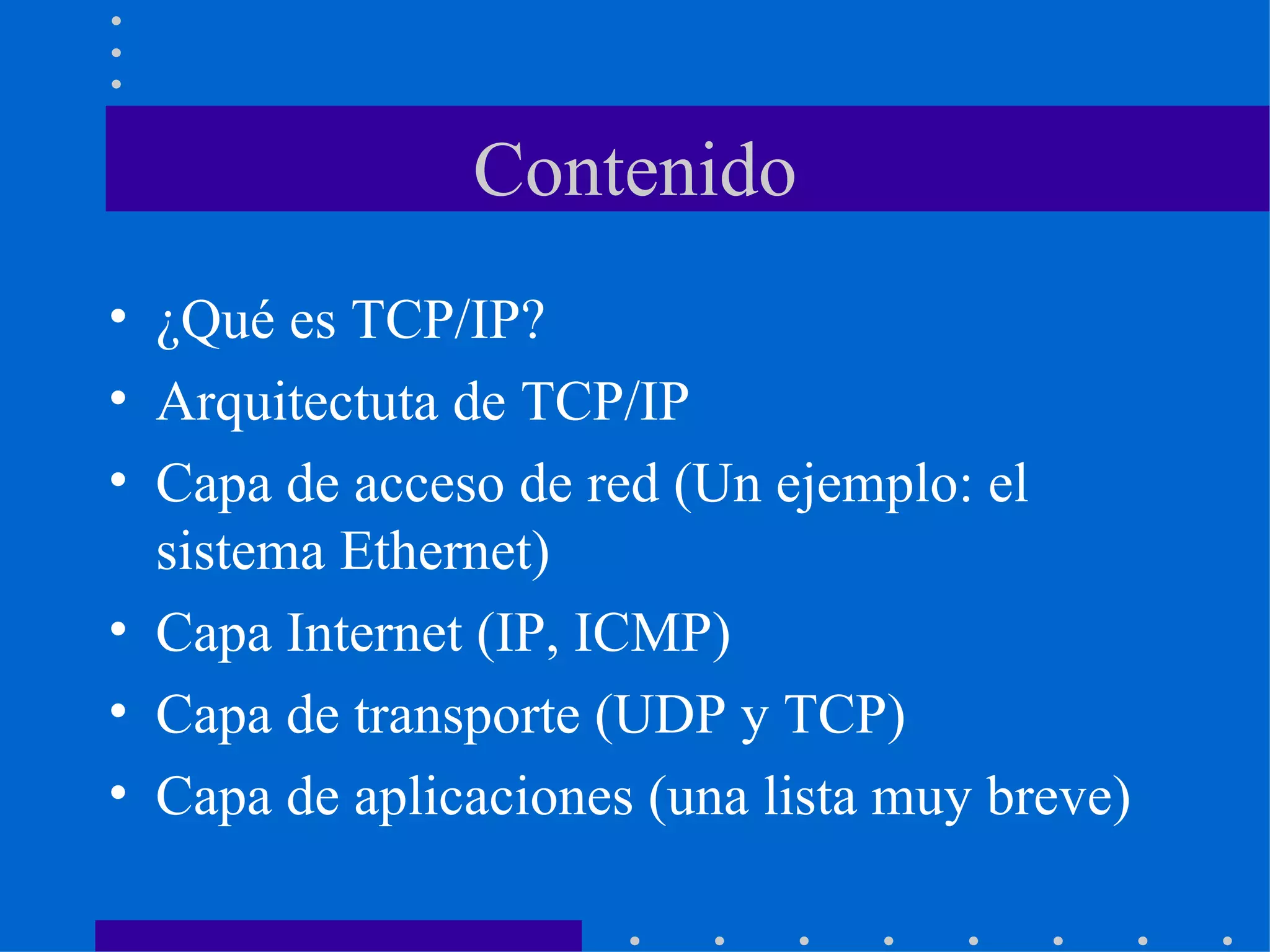 Contenido

• ¿Qué es TCP/IP?
• Arquitectuta de TCP/IP
• Capa de acceso de red (Un ejemplo: el sistema Ethernet)
• Capa Internet (IP, ICMP)
• Capa de transporte (UDP y TCP)
• Capa de aplicaciones (una lista muy breve)